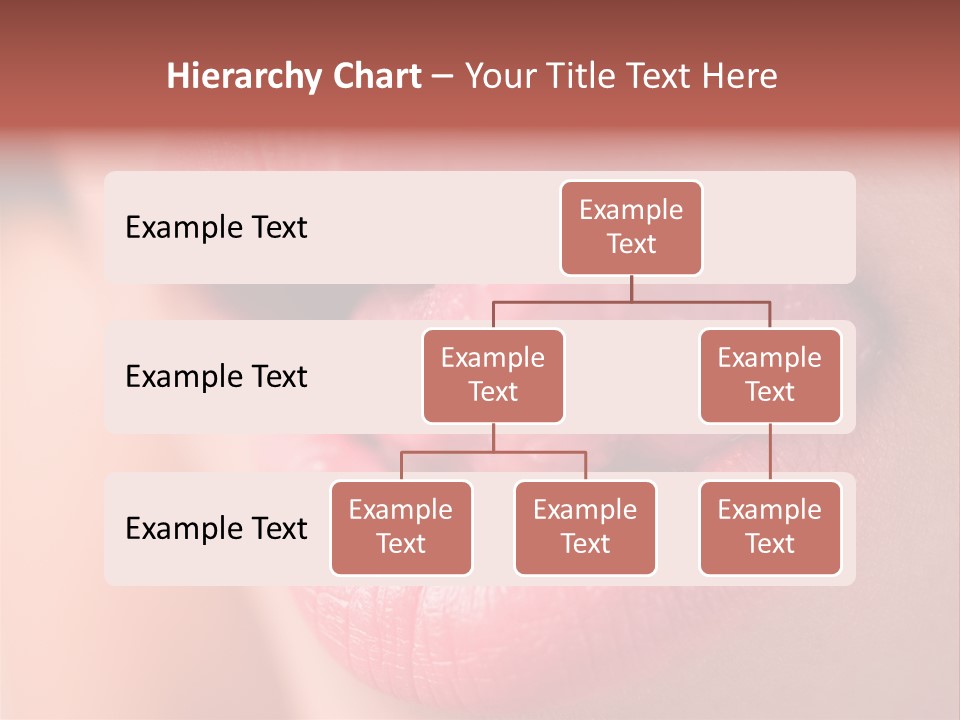 Hierarchy Chart – Your Title Text Here

Example Text

Example Text

Example Text

Example Text

Example Text

Example Text

Example Text

Example Text

Example Text